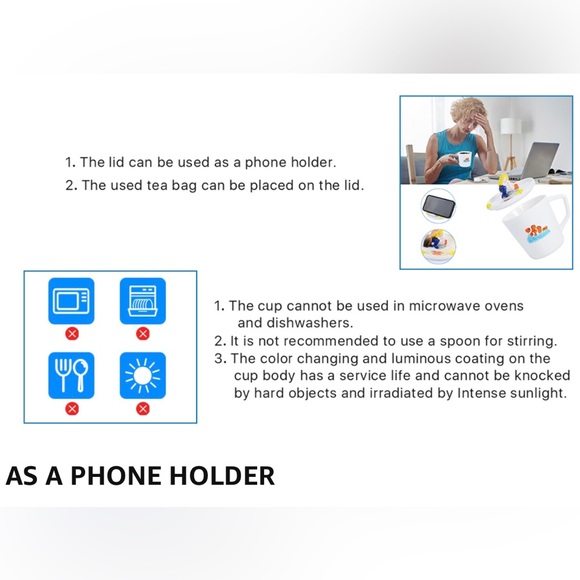 1. The lid can be used as a phone holder.
2. The used tea bag can be placed on the lid.

1. The cup cannot be used in microwave ovens and dishwashers.
2. It is not recommended to use a spoon for stirring.
3. The color changing and luminous coating on the cup body has a service life and cannot be knocked by hard objects and irradiated by Intense sunlight.

AS A PHONE HOLDER